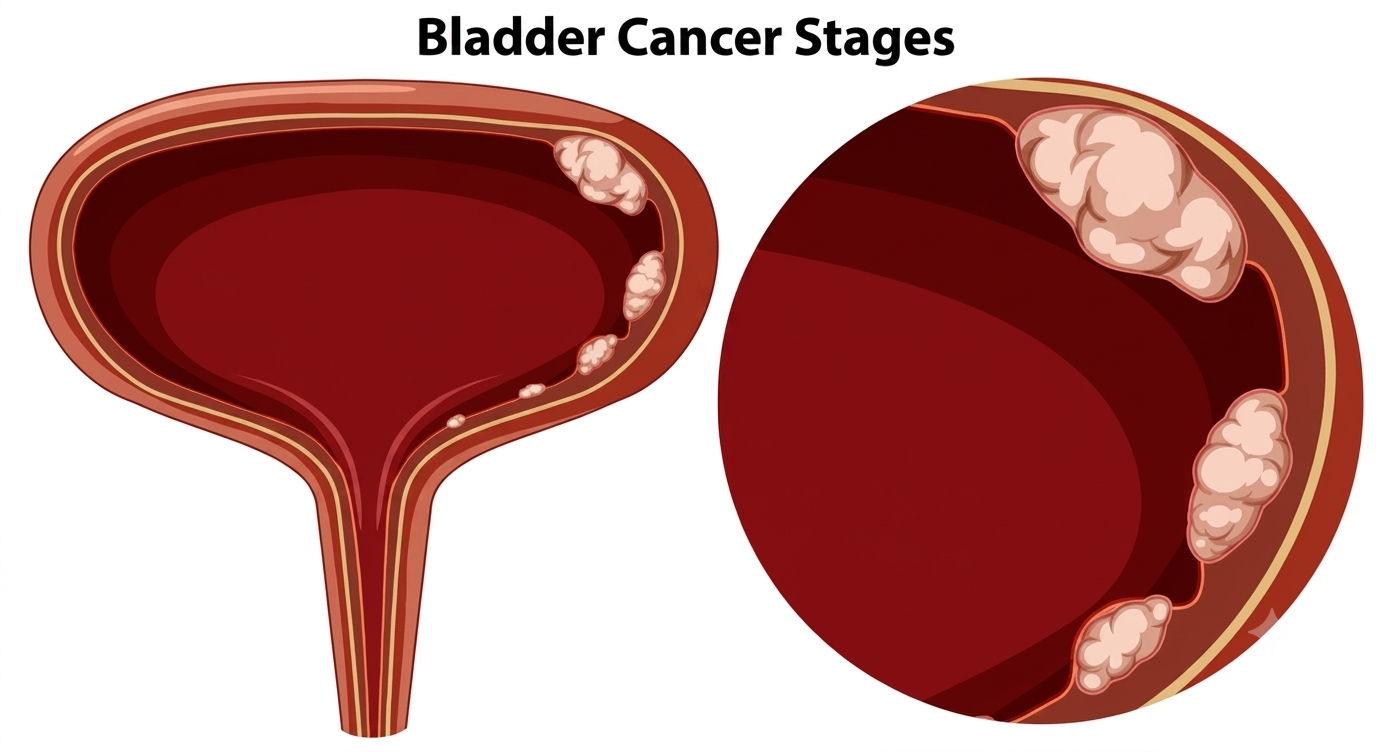 Bladder Cancer Stages